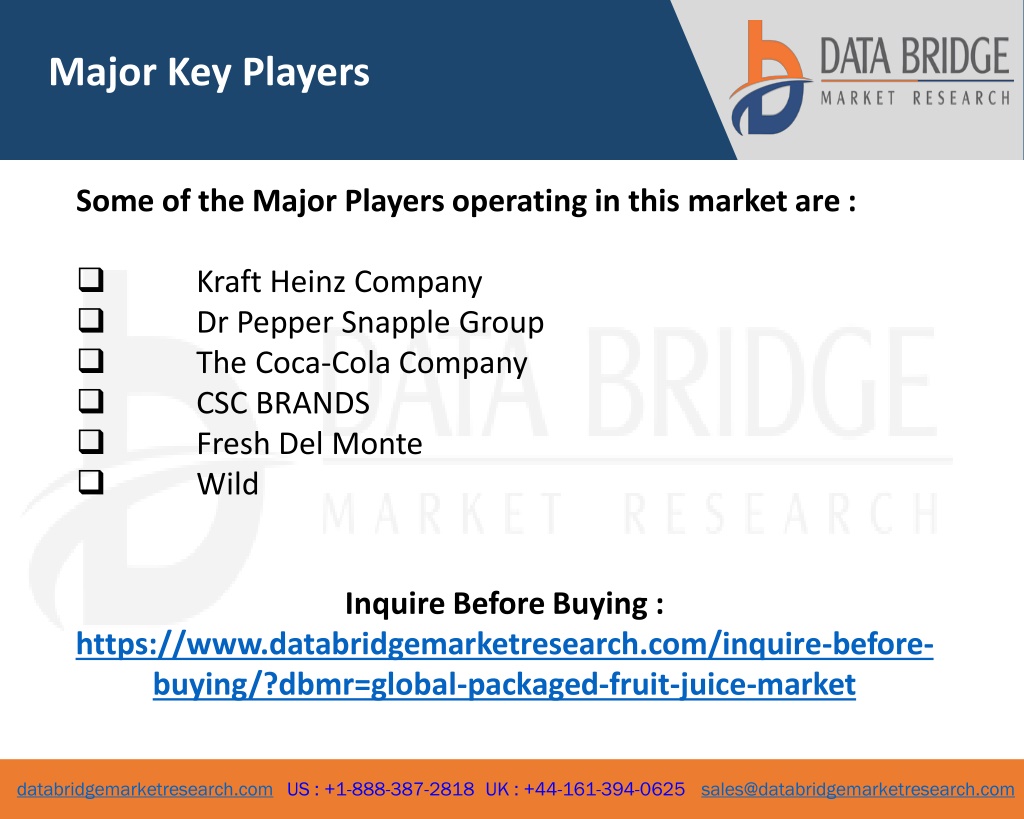 Major Key Players

DATA BRIDGE
MARKET RESEARCH

Some of the Major Players operating in this market are :

❑ Kraft Heinz Company
❑ Dr Pepper Snapple Group
❑ The Coca-Cola Company
❑ CSC BRANDS
❑ Fresh Del Monte
❑ Wild

DATA BRIDGE
MARKET RESEARCH

Inquire Before Buying :
https://www.databridgemarketresearch.com/inquire-before-buying/?dbmr=global-packaged-fruit-juice-market

databridgemarketresearch.com US : +1-888-387-2818 UK : +44-161-394-0625 sales@databridgemarketresearch.com